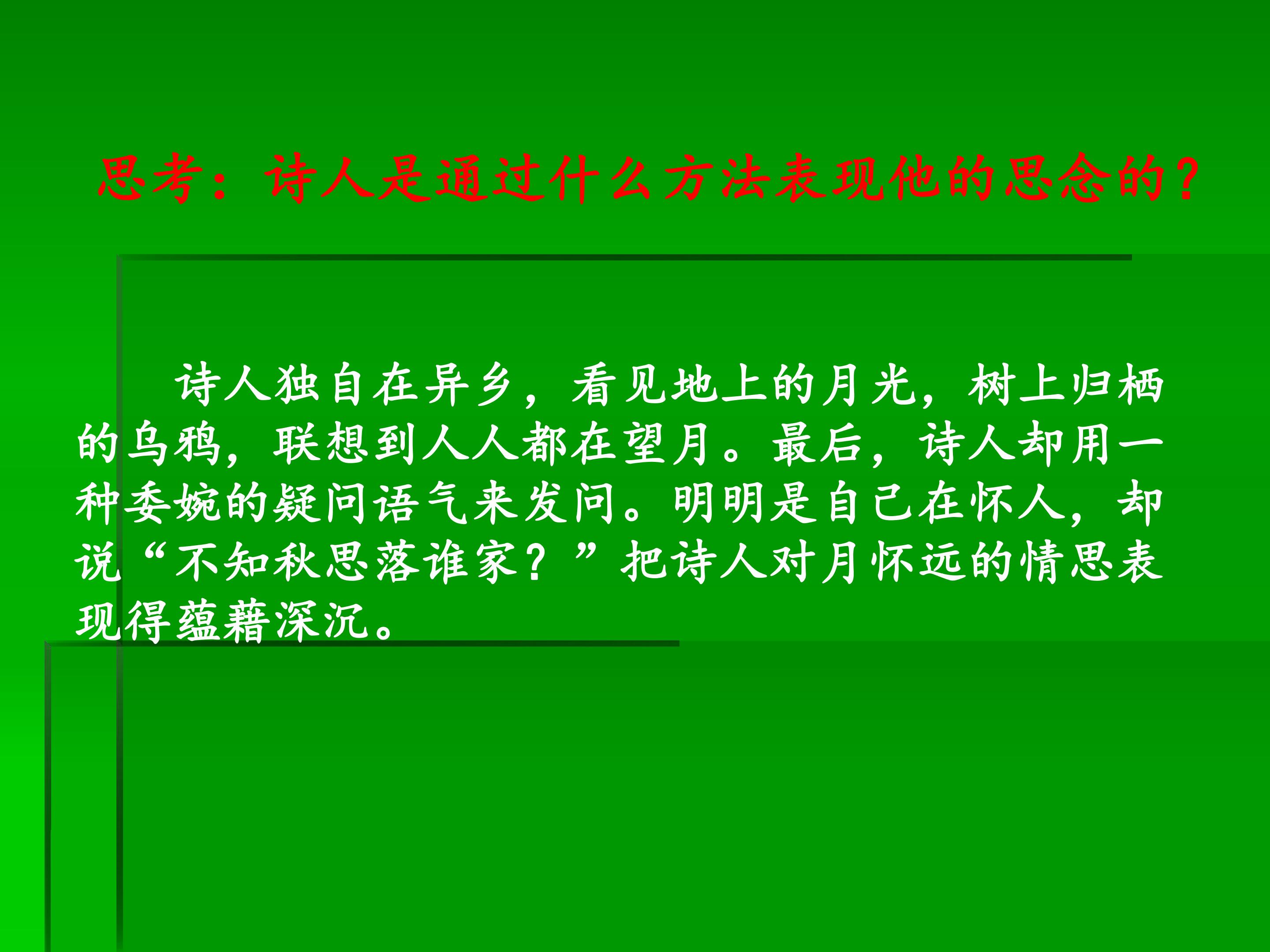 思考：诗人是通过什么方法表现他的思念的？

诗人独自在异乡，看见地上的月光，树上归栖的乌鸦，联想到人人都在望月。最后，诗人却用一种委婉的疑问语气来发问。明明是自己在怀人，却说“不知秋思落谁家？”把诗人对月怀远的情思表现得蕴藉深沉。